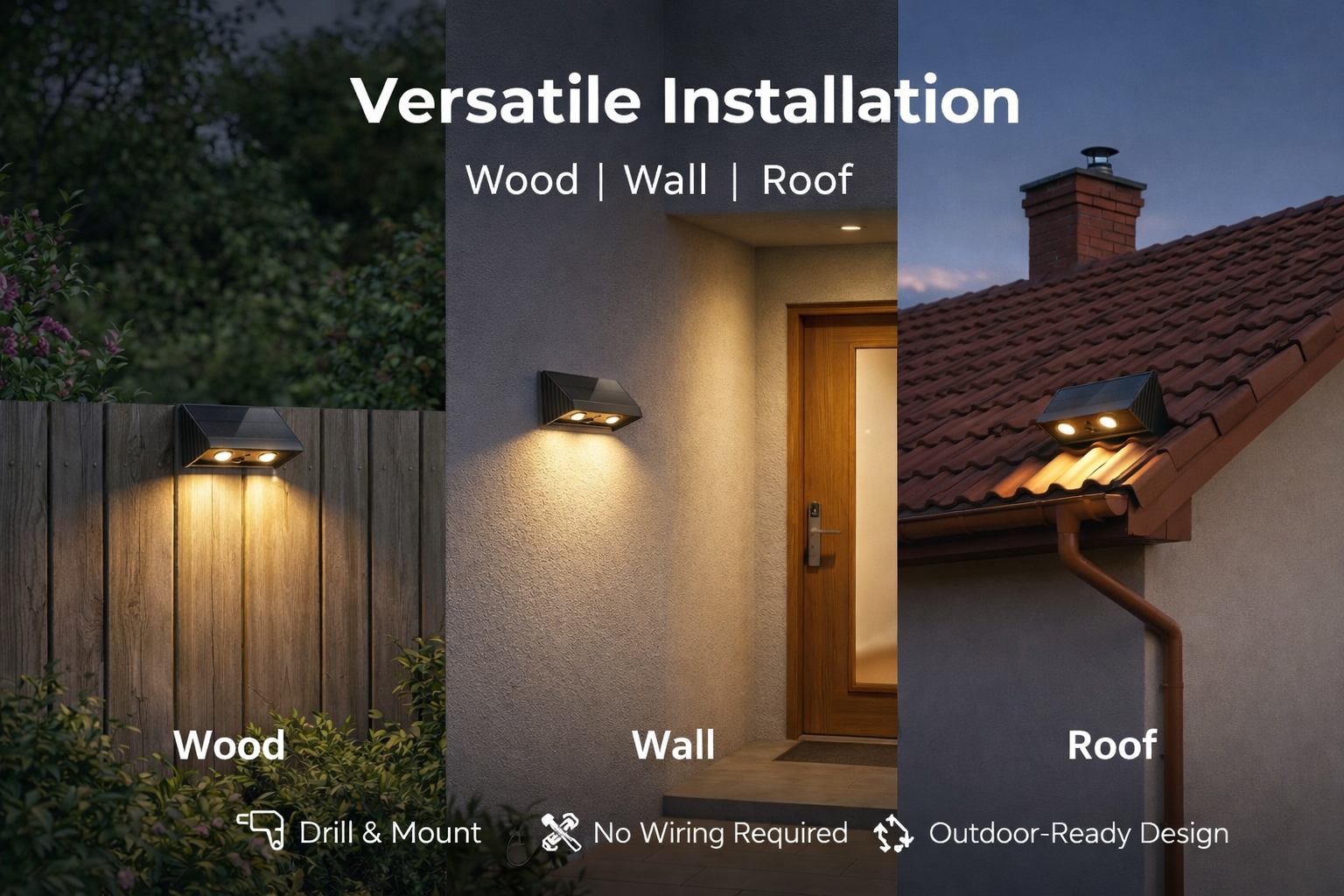 Versatile Installation

Wood | Wall | Roof

Wood

Wall

Roof

Drill & Mount No Wiring Required Outdoor-Ready Design